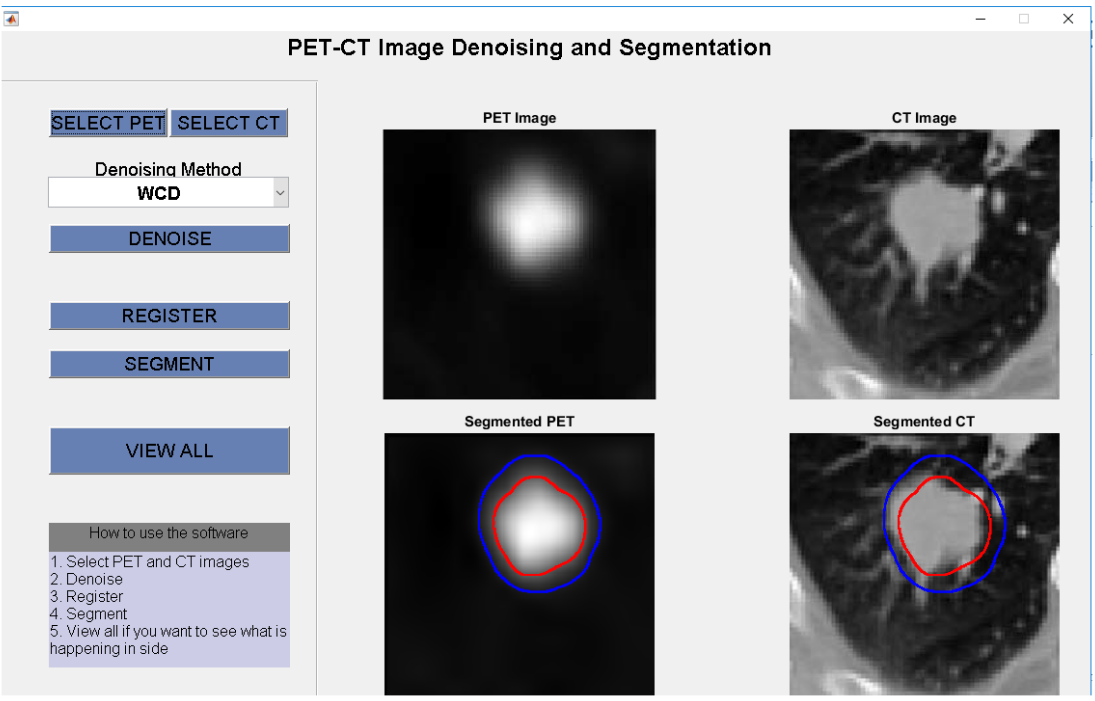 PET-CT Image Denoising and Segmentation

SELECT PET SELECT CT

Denoising Method

WCD

DENOISE

REGISTER

SEGMENT

VIEW ALL

How to use the software

1. Select PET and CT images
2. Denoise
3. Register
4. Segment
5. View all if you want to see what is happening in side

PET Image

CT Image

Segmented PET

Segmented CT